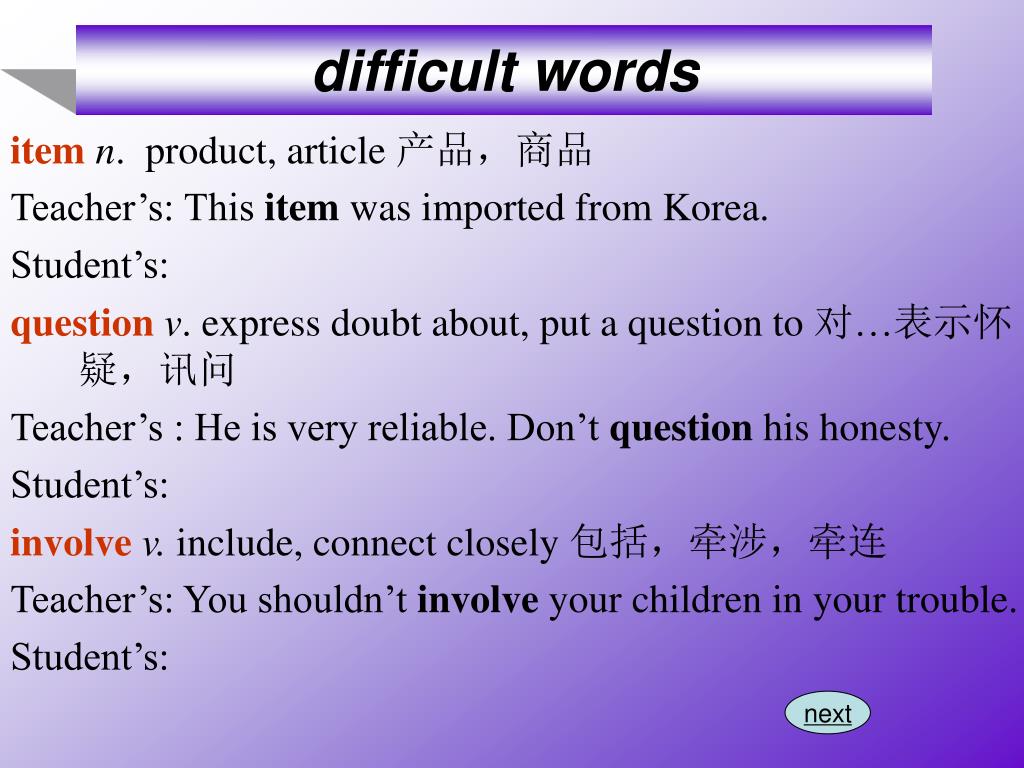 difficult words

item n. product, article 产品，商品

Teacher’s: This item was imported from Korea.

Student’s:

question v. express doubt about, put a question to 对…表示怀疑，讯问

Teacher’s : He is very reliable. Don’t question his honesty.

Student’s:

involve v. include, connect closely 包括，牵涉，牵连

Teacher’s: You shouldn’t involve your children in your trouble.

Student’s:

next